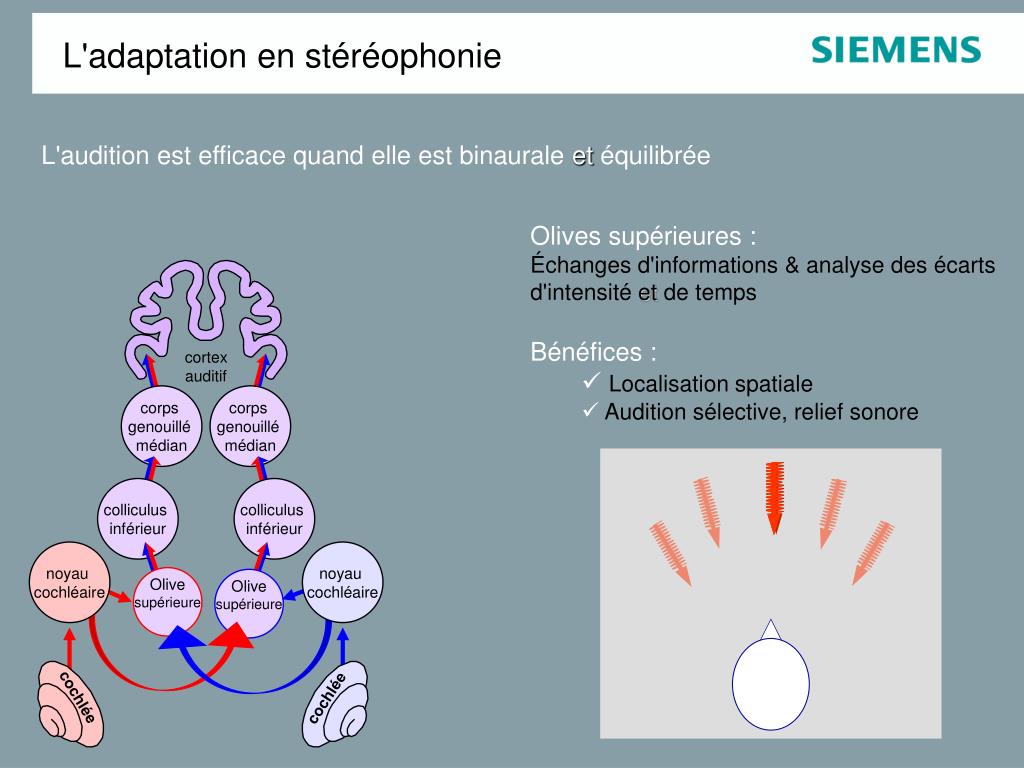 L'adaptation en stéréophonie

SIEMENS

L'audition est efficace quand elle est binaurale et équilibrée

Olives supérieures :
Échanges d'informations & analyse des écarts d'intensité et de temps

Bénéfices :
✓ Localisation spatiale
✓ Audition sélective, relief sonore

cortex auditif

corps genouillé médian

corps genouillé médian

colliculus inférieur

colliculus inférieur

noyau cochléaire

Olive supérieure

Olive supérieure

noyau cochléaire

cochlée

cochlée